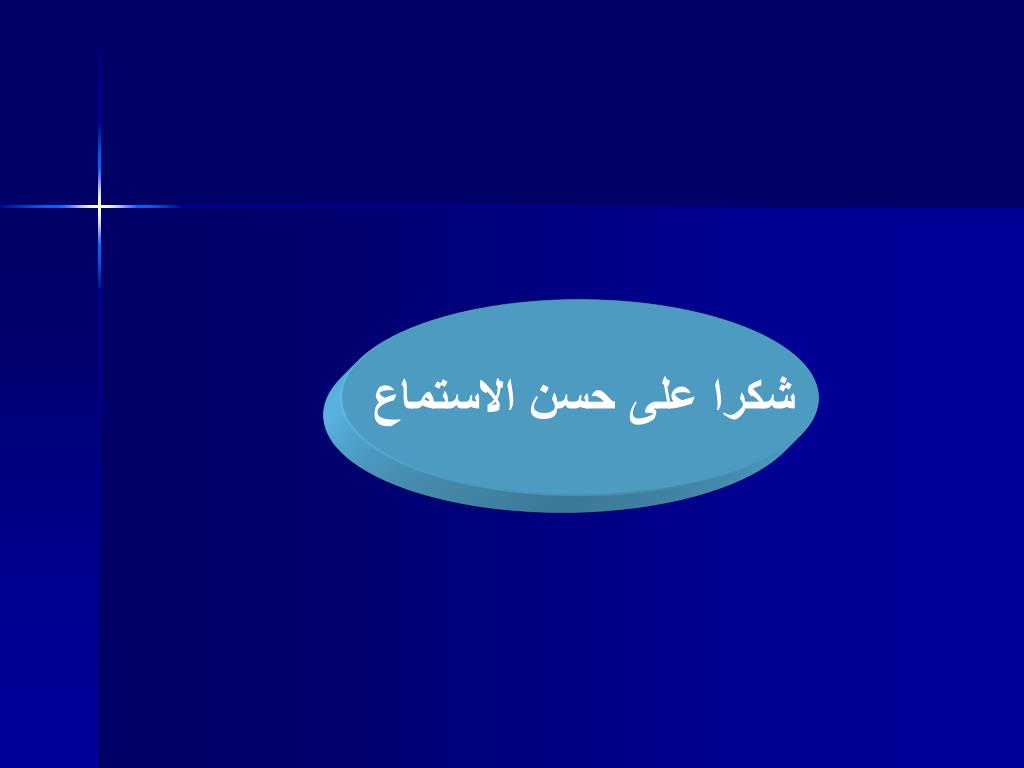 شكرا على حسن الاستماع